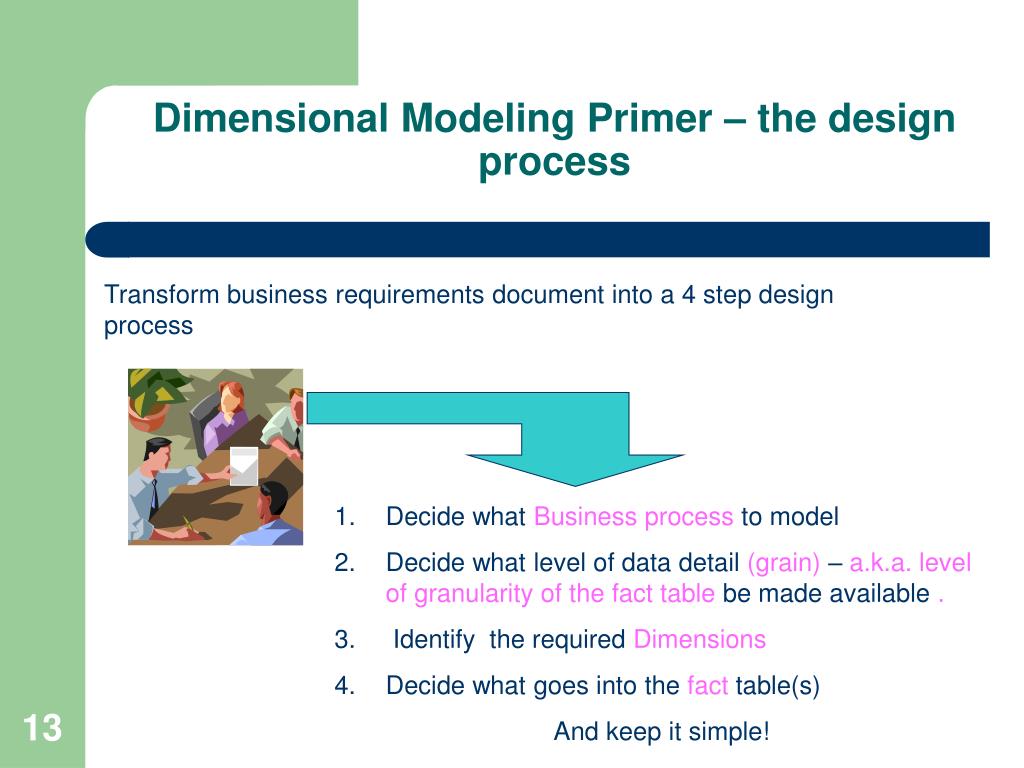 Dimensional Modeling Primer – the design process

Transform business requirements document into a 4 step design process

1. Decide what Business process to model
2. Decide what level of data detail (grain) – a.k.a. level of granularity of the fact table be made available .
3. Identify the required Dimensions
4. Decide what goes into the fact table(s)

And keep it simple!

13